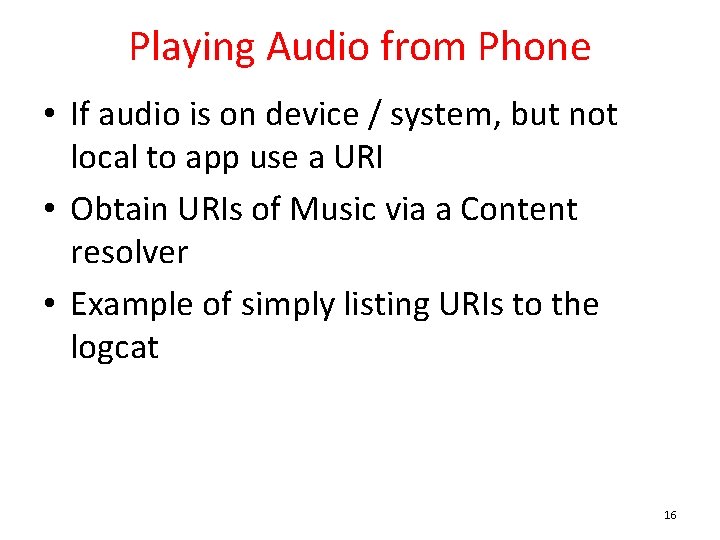 Playing Audio from Phone

• If audio is on device / system, but not local to app use a URI

• Obtain URIs of Music via a Content resolver

• Example of simply listing URIs to the logcat

16